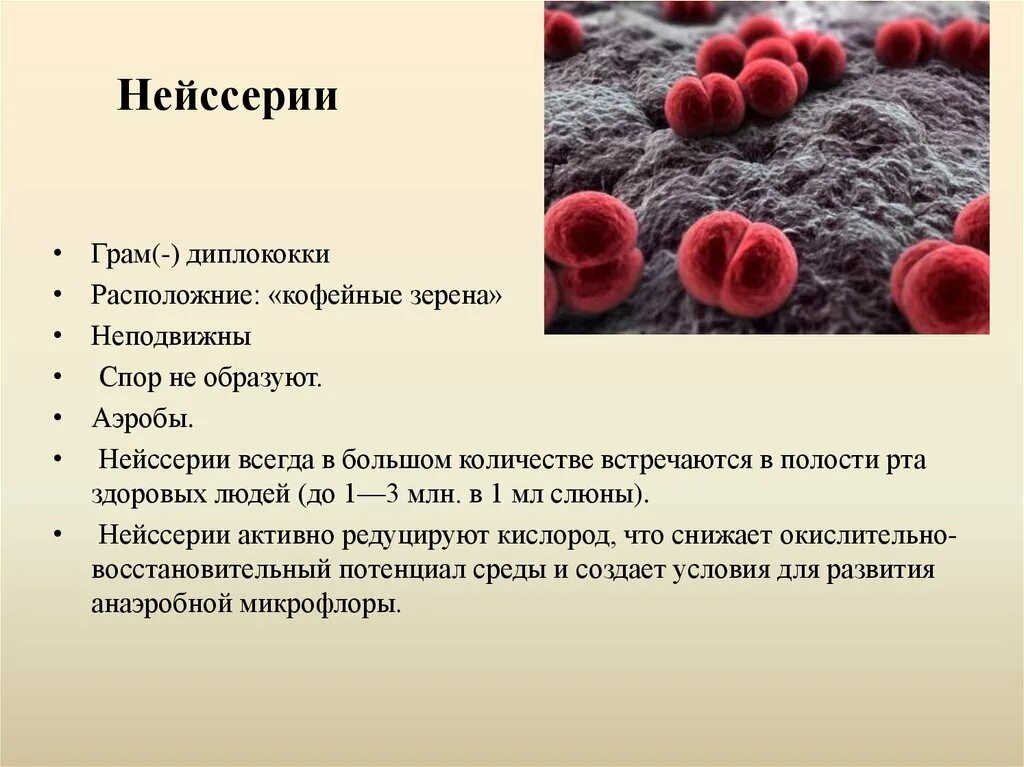 Нейссерии

• Грам(-) диплококки
• Расположние: «кофейные зерена»
• Неподвижны
• Спор не образуют.
• Аэробы.
• Нейссерии всегда в большом количестве встречаются в полости рта здоровых людей (до 1—3 млн. в 1 мл слюны).
• Нейссерии активно редуцируют кислород, что снижает окислительно-восстановительный потенциал среды и создает условия для развития анаэробной микрофлоры.